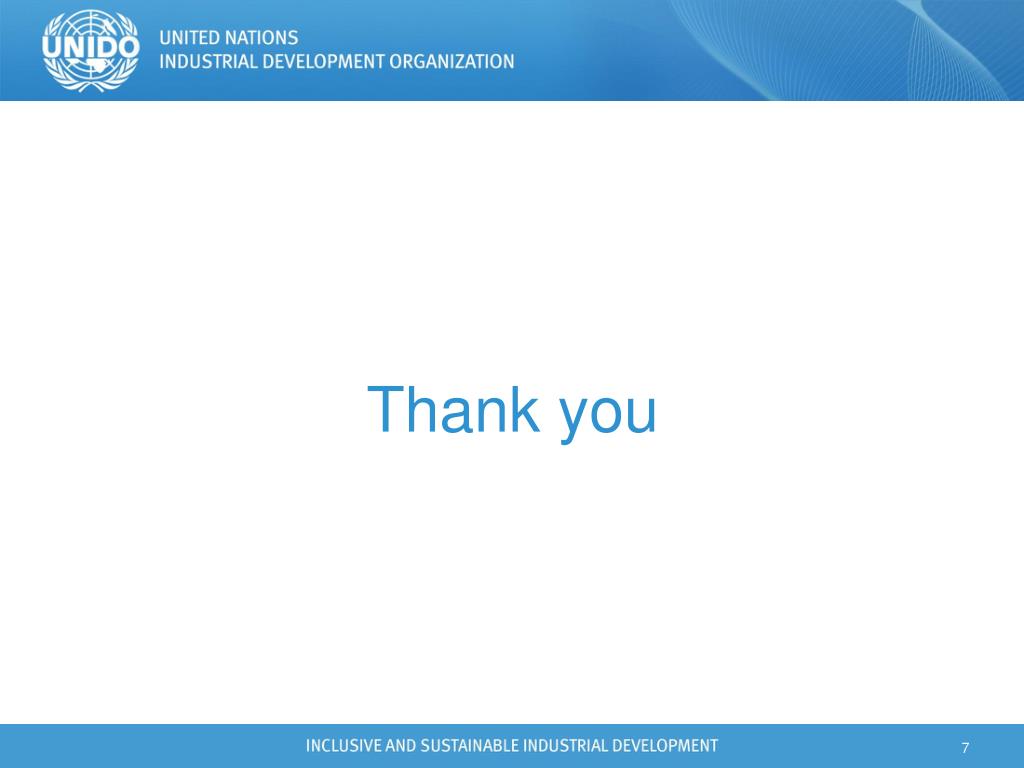 UNIDO
UNITED NATIONS
INDUSTRIAL DEVELOPMENT ORGANIZATION

Thank you

INCLUSIVE AND SUSTAINABLE INDUSTRIAL DEVELOPMENT
7